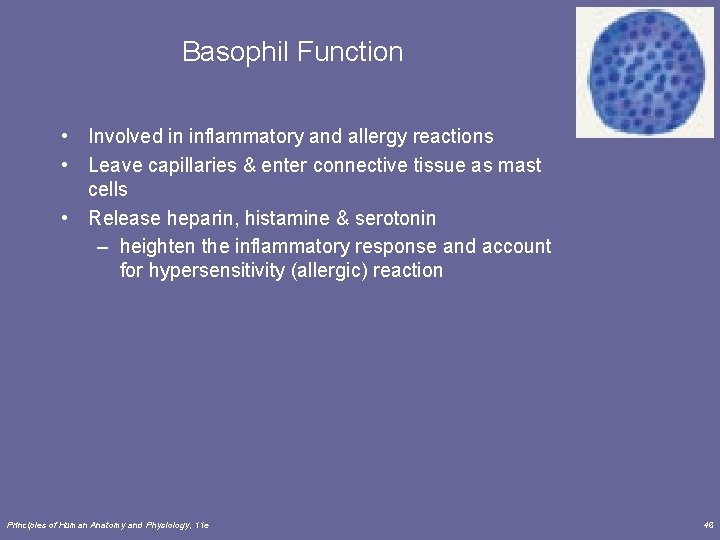 Basophil Function

• Involved in inflammatory and allergy reactions
• Leave capillaries & enter connective tissue as mast cells
• Release heparin, histamine & serotonin
– heighten the inflammatory response and account for hypersensitivity (allergic) reaction

Principles of Human Anatomy and Physiology, 11e

46